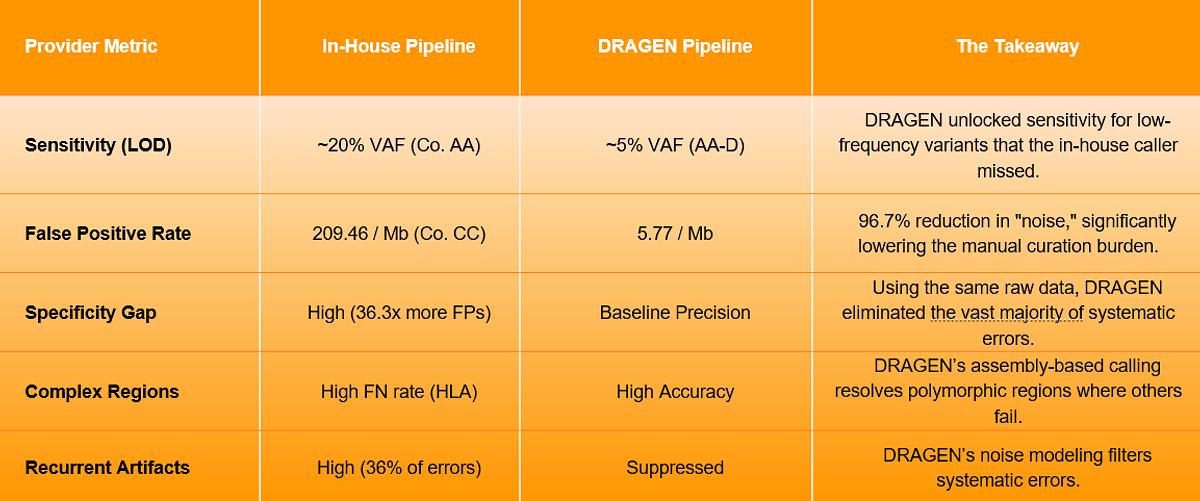 | Provider Metric | In-House Pipeline | DRAGEN Pipeline | The Takeaway |
|---|---|---|---|
| Sensitivity (LOD) | ~20% VAF (Co. AA) | ~5% VAF (AA-D) | DRAGEN unlocked sensitivity for low-frequency variants that the in-house caller missed. |
| False Positive Rate | 209.46 / Mb (Co. CC) | 5.77 / Mb | 96.7% reduction in "noise," significantly lowering the manual curation burden. |
| Specificity Gap | High (36.3x more FPs) | Baseline Precision | Using the same raw data, DRAGEN eliminated the vast majority of systematic errors. |
| Complex Regions | High FN rate (HLA) | High Accuracy | DRAGEN's assembly-based calling resolves polymorphic regions where others fail. |
| Recurrent Artifacts | High (36% of errors) | Suppressed | DRAGEN's noise modeling filters systematic errors. |